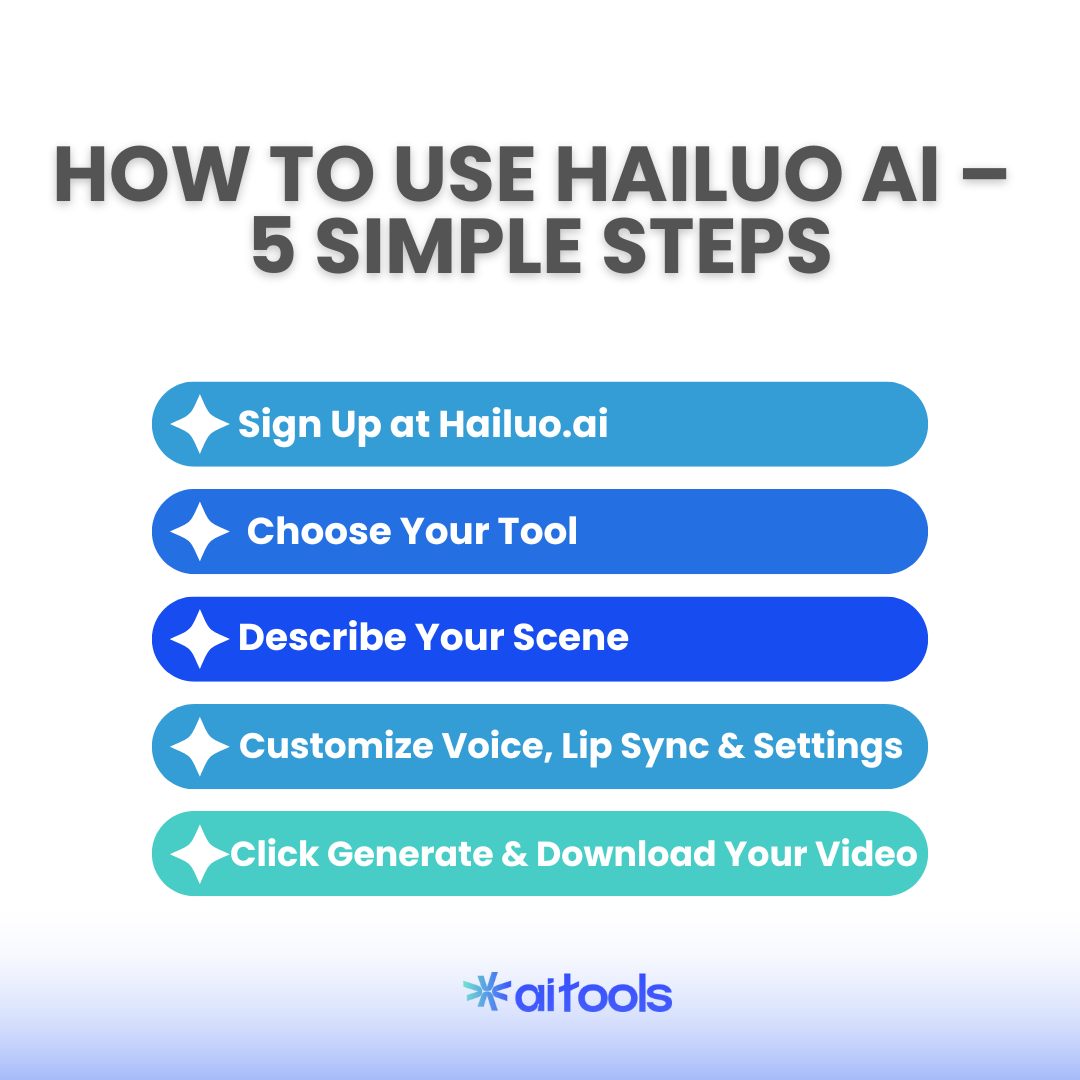 HOW TO USE HAILUO AI – 5 SIMPLE STEPS

Sign Up at Hailuo.ai

Choose Your Tool

Describe Your Scene

Customize Voice, Lip Sync & Settings

Click Generate & Download Your Video

aitools